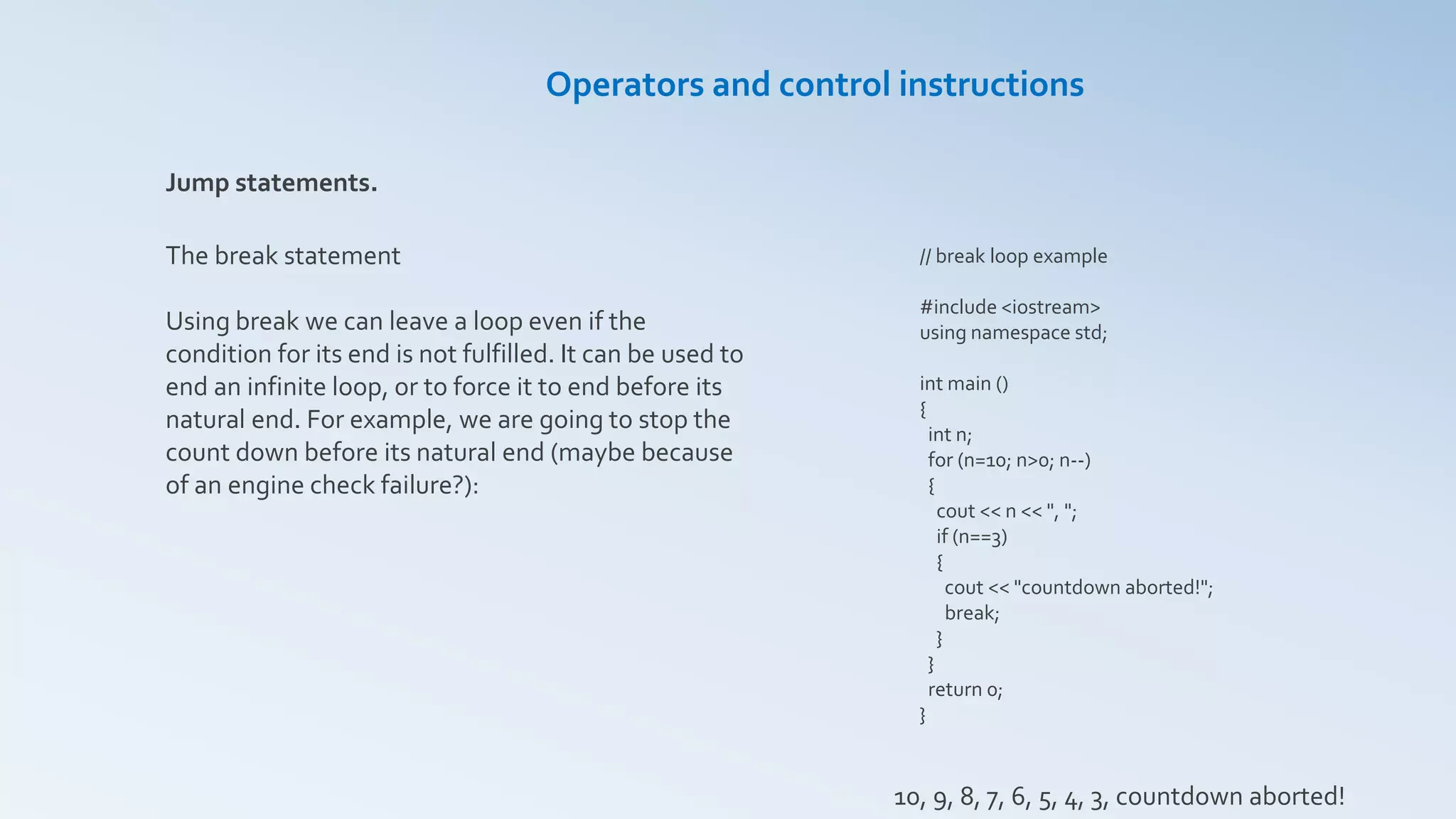 Operators and control instructions

Jump statements.

The break statement

Using break we can leave a loop even if the condition for its end is not fulfilled. It can be used to end an infinite loop, or to force it to end before its natural end. For example, we are going to stop the count down before its natural end (maybe because of an engine check failure?):

// break loop example

#include <iostream>
using namespace std;

int main ()
{
 int n;
 for (n=10; n>0; n--)
 {
  cout << n << ", ";
  if (n==3)
  {
   cout << "countdown aborted!";
   break;
  }
 }
 return 0;
}

10, 9, 8, 7, 6, 5, 4, 3, countdown aborted!